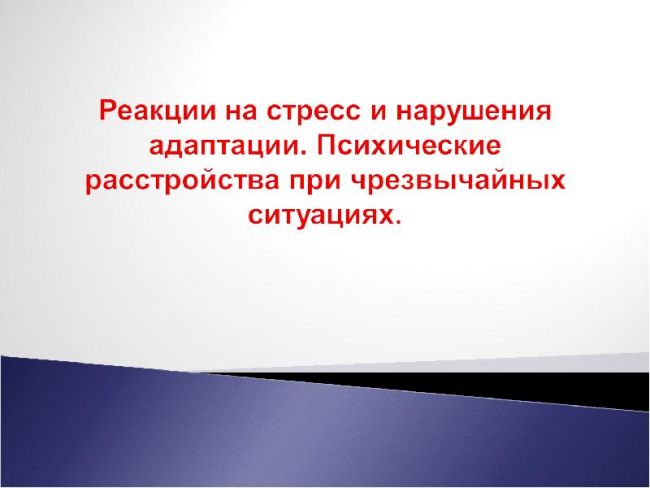 Реакции на стресс и нарушения адаптации. Психические расстройства при чрезвычайных ситуациях.